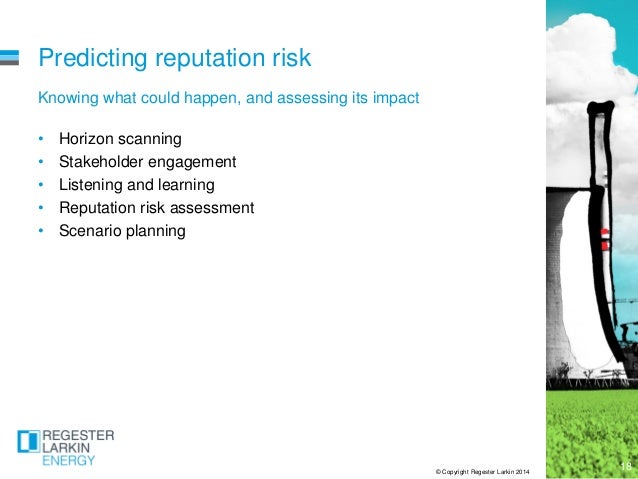 Predicting reputation risk

Knowing what could happen, and assessing its impact

• Horizon scanning
• Stakeholder engagement
• Listening and learning
• Reputation risk assessment
• Scenario planning

REGESTER
LARKIN
ENERGY

© Copyright Regester Larkin 2014

18